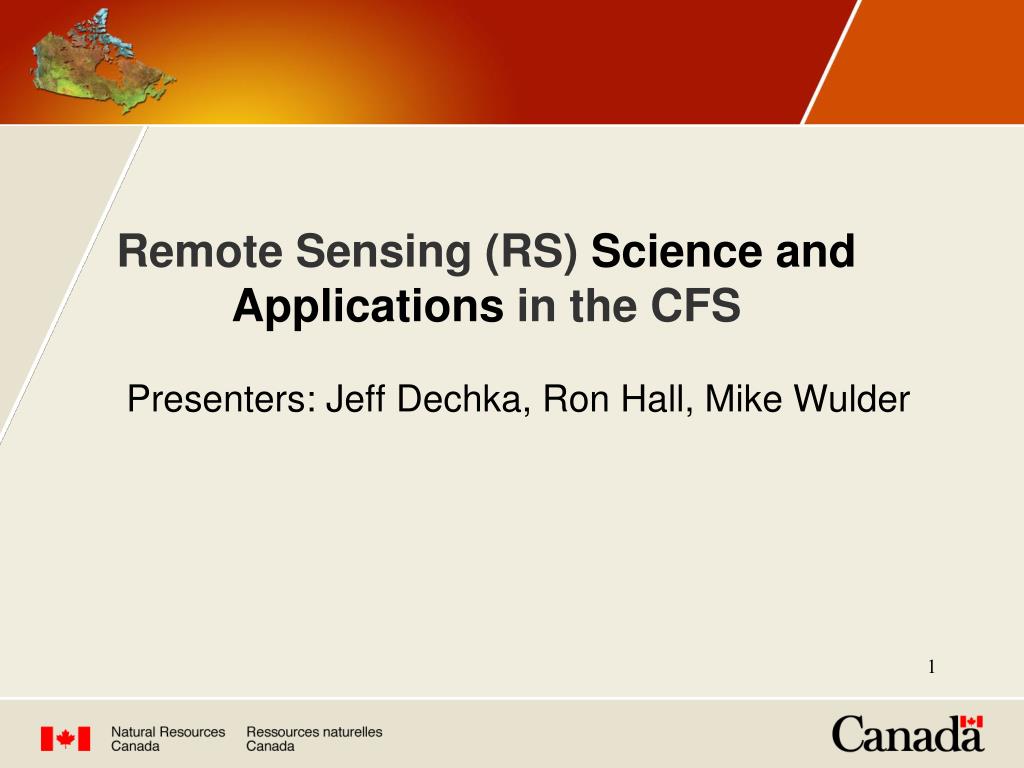 Remote Sensing (RS) Science and Applications in the CFS

Presenters: Jeff Dechka, Ron Hall, Mike Wulder

1

Natural Resources Canada

Ressources naturelles Canada

Canada